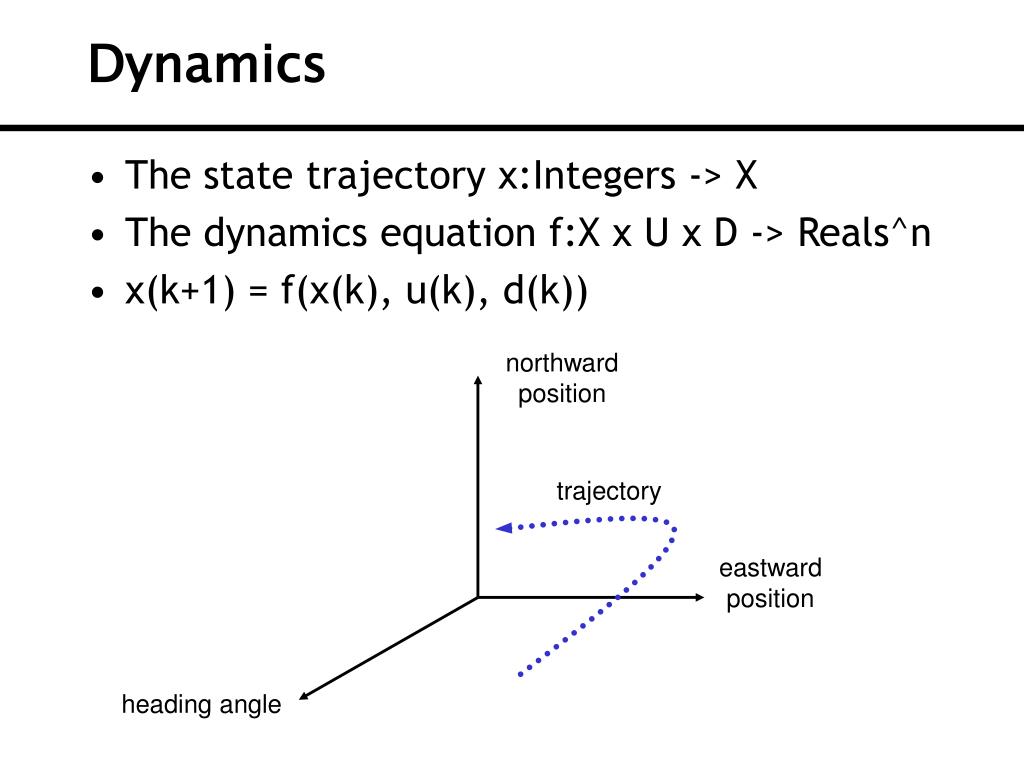 Dynamics

• The state trajectory x:Integers -> X
• The dynamics equation f:X x U x D -> Reals^n
• x(k+1) = f(x(k), u(k), d(k))

northward position

trajectory

eastward position

heading angle